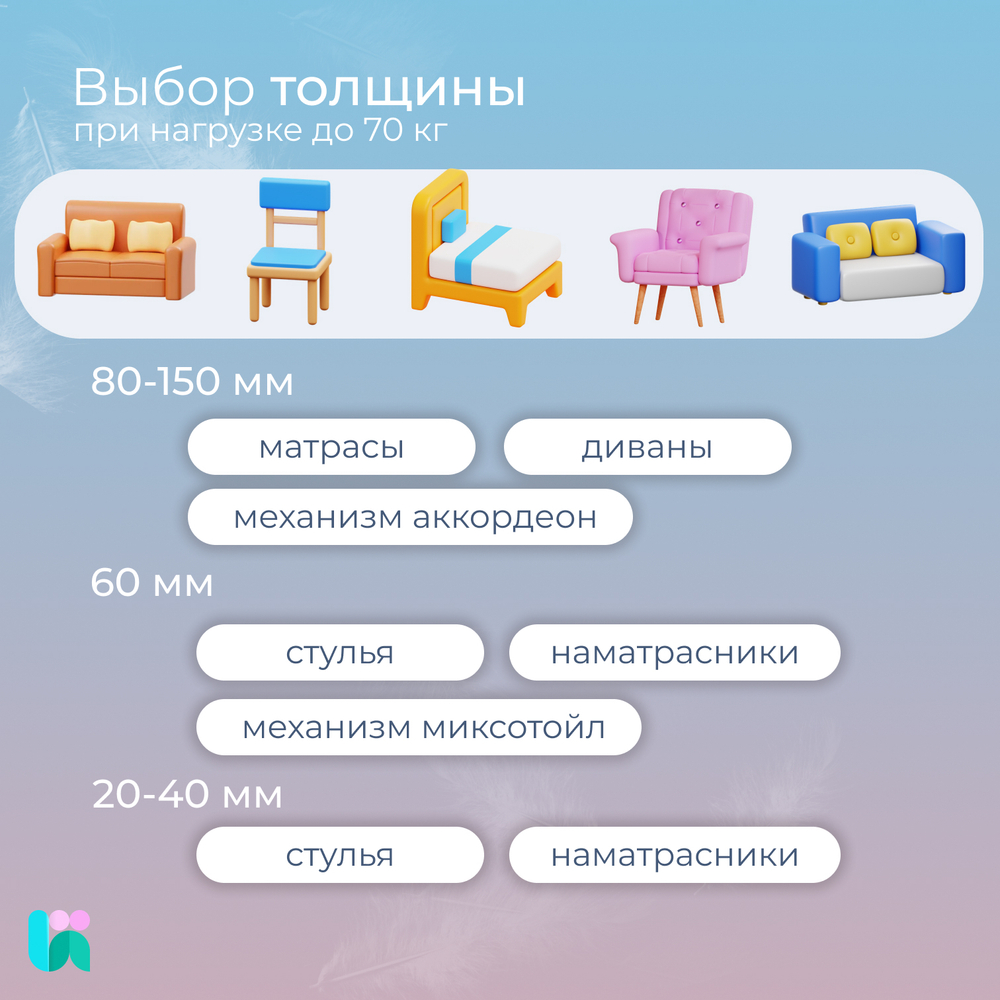 Выбор толщины
при нагрузке до 70 кг

80-150 мм

матрасы

диваны

механизм аккордеон

60 мм

стулья

наматрасники

механизм миксотойл

20-40 мм

стулья

наматрасники